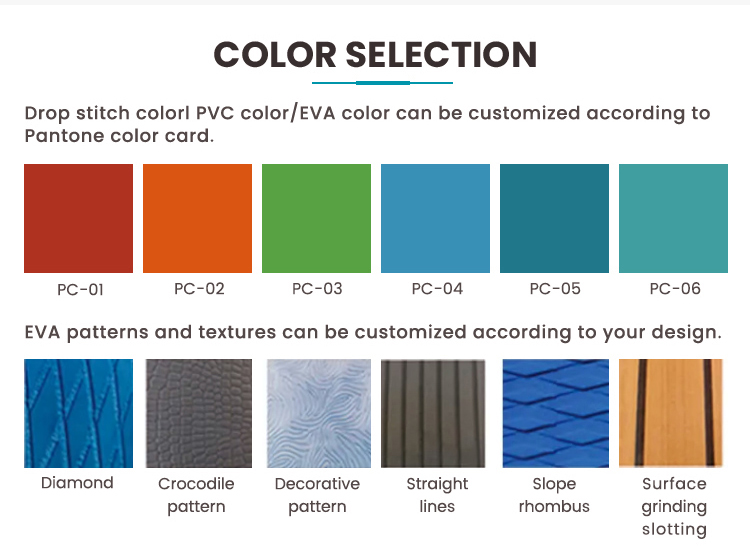 COLOR SELECTION

Drop stitch colorl PVC color/EVA color can be customized according to Pantone color card.

PC-01 PC-02 PC-03 PC-04 PC-05 PC-06

EVA patterns and textures can be customized according to your design.

Diamond

Crocodile pattern

Decorative pattern

Straight lines

Slope rhombus

Surface grinding slotting